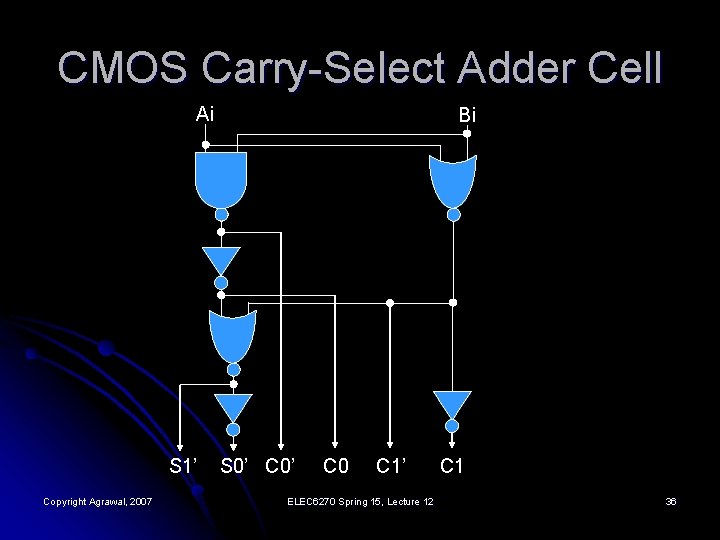 CMOS Carry-Select Adder Cell

Ai

Bi

S1’ S0’ C0’ C0 C1’ C1

Copyright Agrawal, 2007

ELEC6270 Spring 15, Lecture 12

36